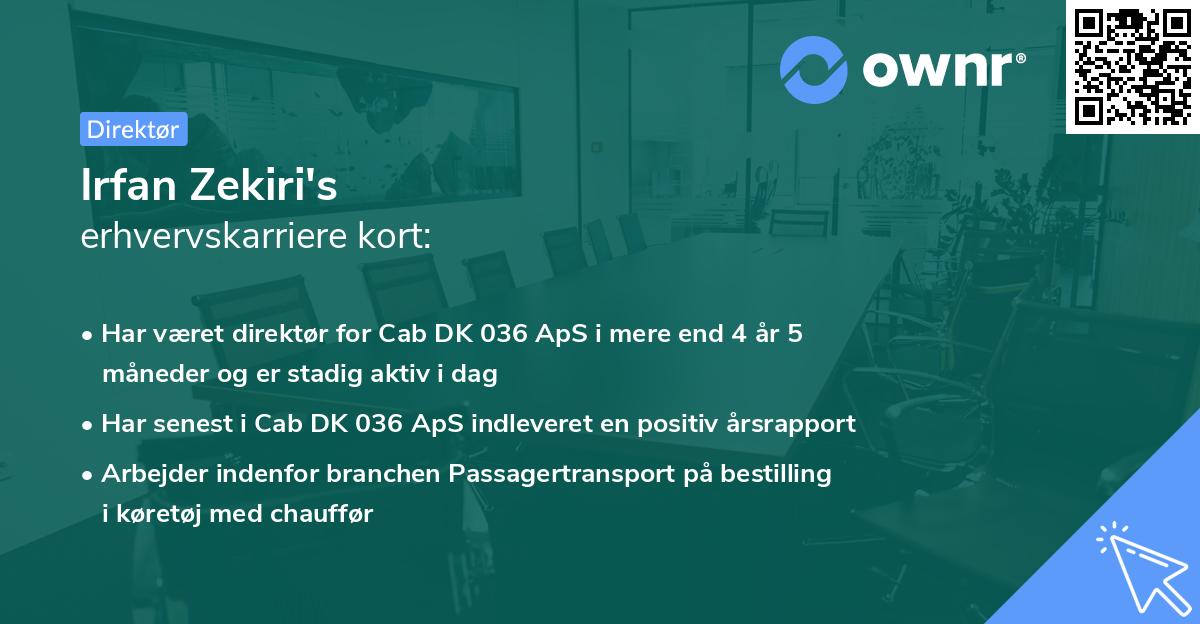 ownr®

Direktør

Irfan Zekiri's
erhvervskarriere kort:

• Har været direktør for Cab DK 036 ApS i mere end 4 år 5 måneder og er stadig aktiv i dag
• Har senest i Cab DK 036 ApS indleveret en positiv årsrapport
• Arbejder indenfor branchen Passagertransport på bestilling i køretøj med chauffør